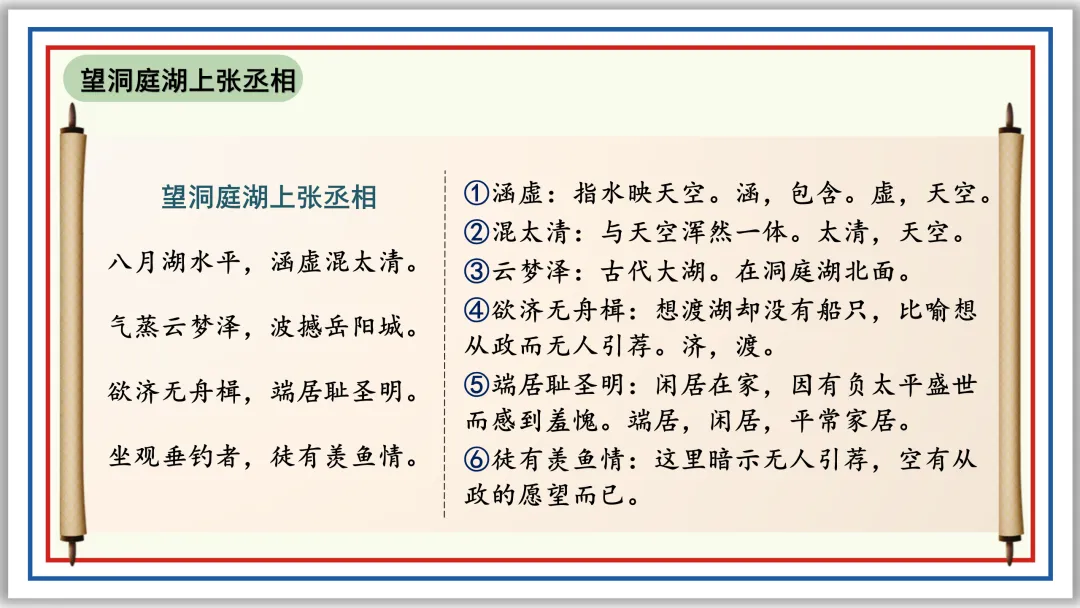 望洞庭湖上张丞相

望洞庭湖上张丞相

八月湖水平，涵虚混太清。

气蒸云梦泽，波撼岳阳城。

欲济无舟楫，端居耻圣明。

坐观垂钓者，徒有羡鱼情。

①涵虚：指水映天空。涵，包含。虚，天空。
②混太清：与天空浑然一体。太清，天空。
③云梦泽：古代大湖。在洞庭湖北面。
④欲济无舟楫：想渡湖却没有船只，比喻想从政而无人引荐。济，渡。
⑤端居耻圣明：闲居在家，因有负太平盛世而感到羞愧。端居，闲居，平常家居。
⑥徒有羡鱼情：这里暗示无人引荐，空有从政的愿望而已。